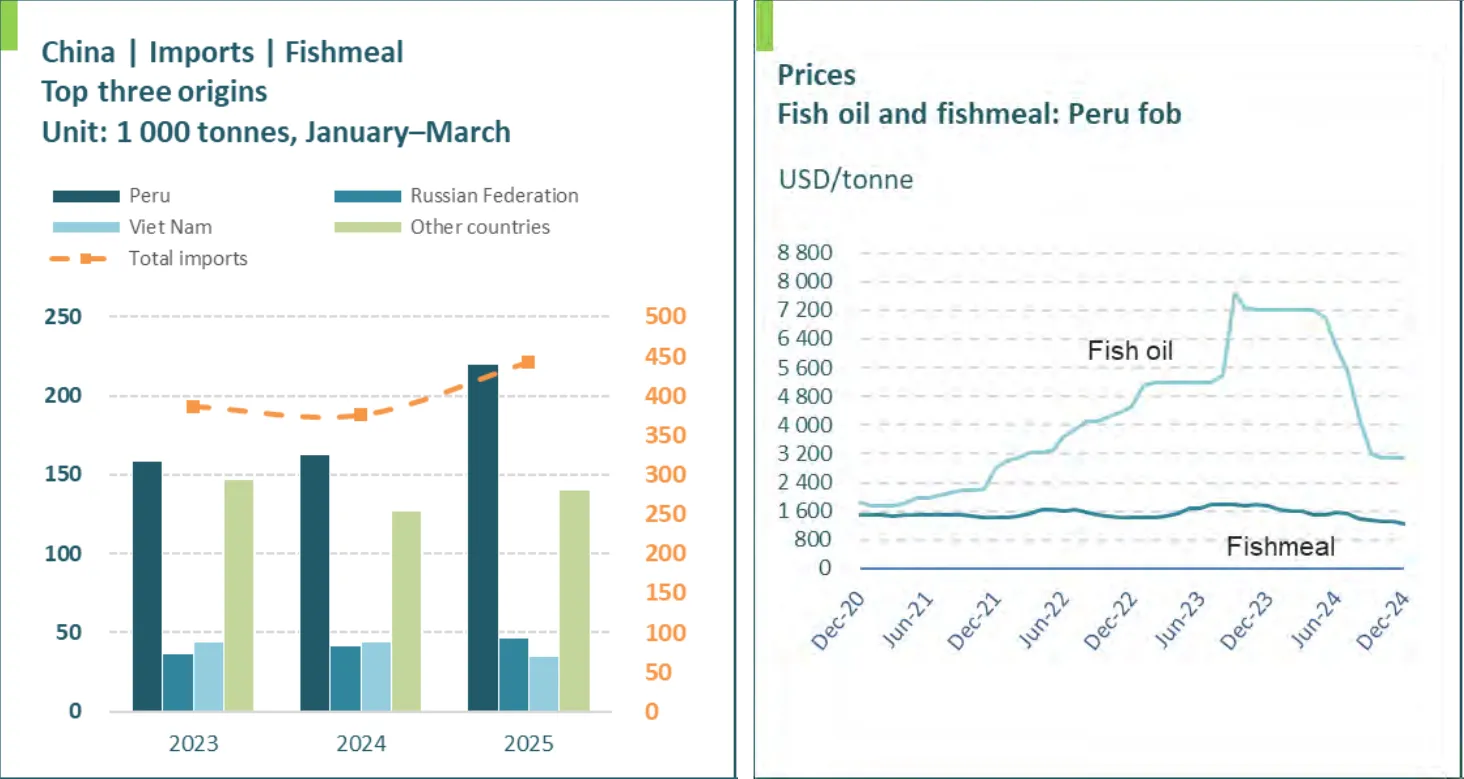 China | Imports | Fishmeal
Top three origins
Unit: 1 000 tonnes, January–March

Peru
Russian Federation
Viet Nam
Other countries
Total imports

250
200
150
100
50
0

500
450
400
350
300
250
200
150
100
50
0

2023
2024
2025

Prices
Fish oil and fishmeal: Peru fob

USD/tonne

8 800
8 000
7 200
6 400
5 600
4 800
4 000
3 200
2 400
1 600
800
0

Fish oil
Fishmeal

Dec-20
Jun-21
Dec-21
Jun-22
Dec-22
Jun-23
Dec-23
Jun-24
Dec-24